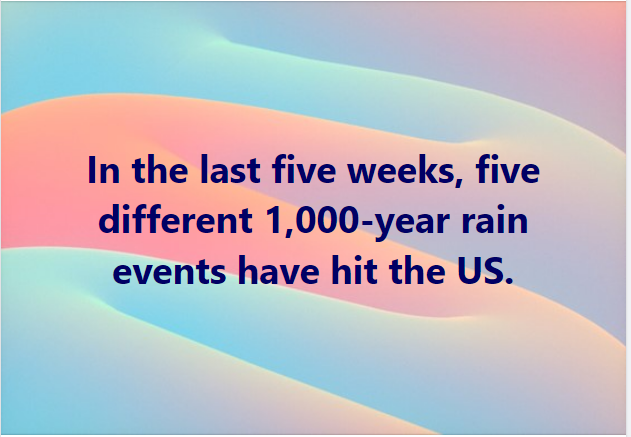 In the last five weeks, five different 1,000-year rain events have hit the US.